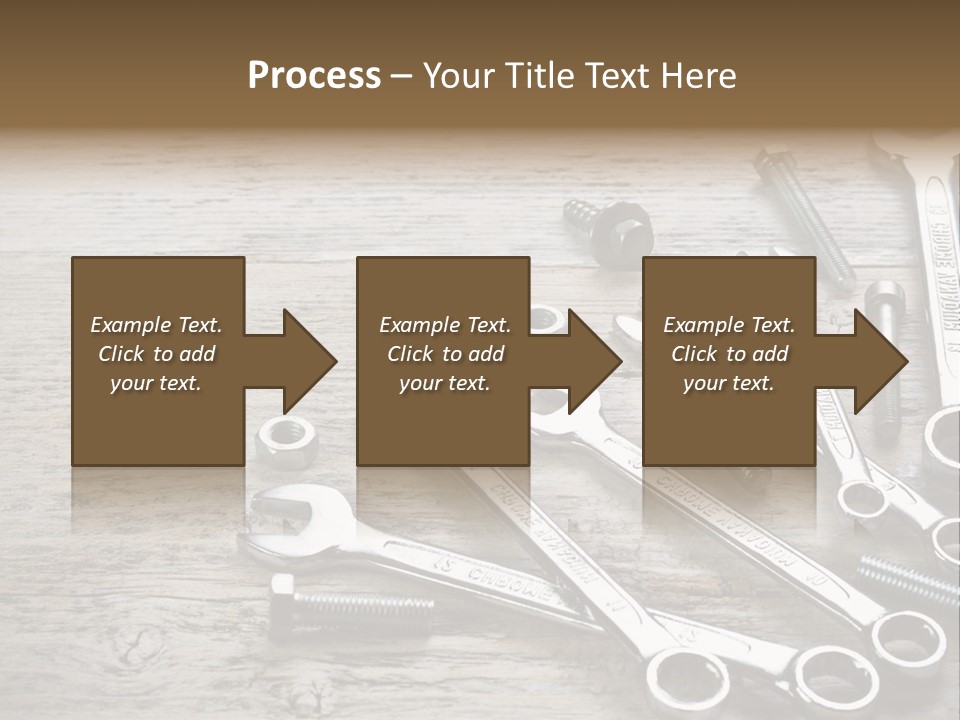 Process – Your Title Text Here

Example Text. Click to add your text.

Example Text. Click to add your text.

Example Text. Click to add your text.